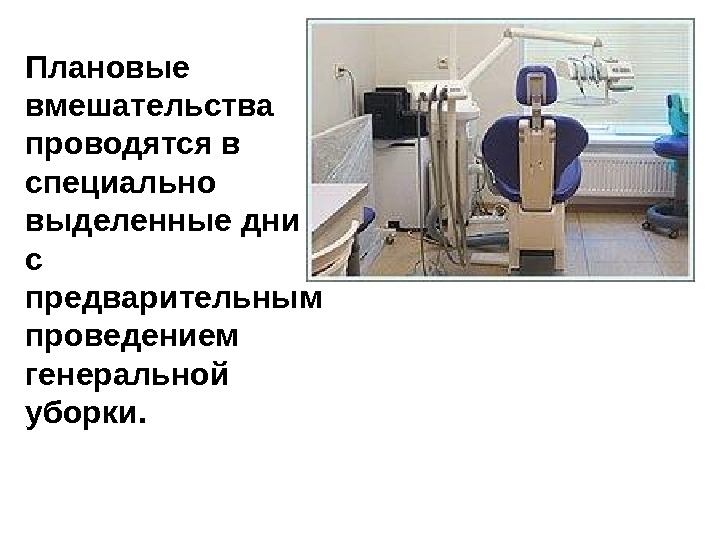 Плановые вмешательства проводятся в специально выделенные дни с предварительным проведением генеральной уборки.